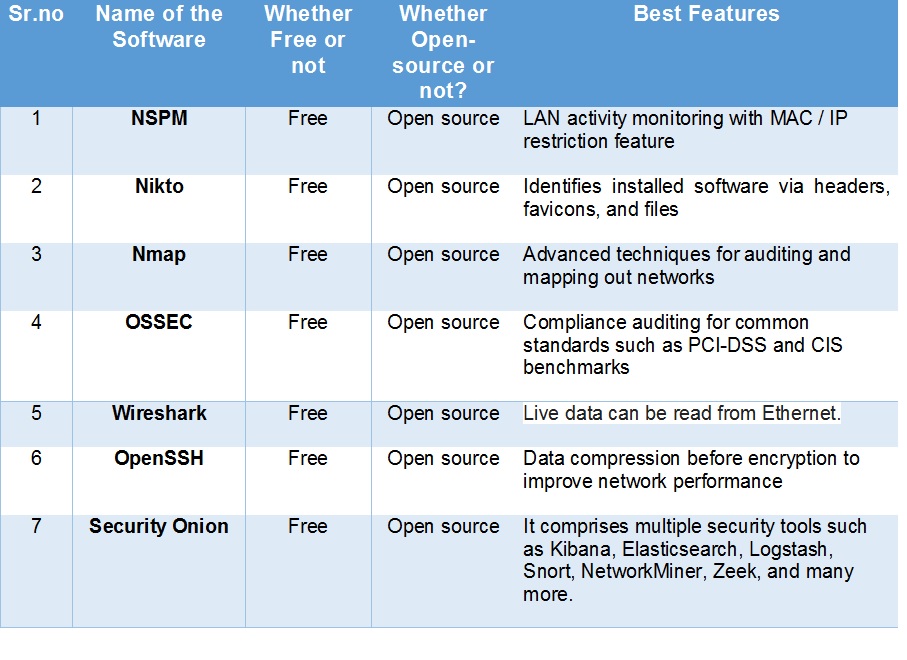 | Sr.no | Name of the Software | Whether Free or not | Whether Open-source or not? | Best Features |
|---|---|---|---|---|
| 1 | NSPM | Free | Open source | LAN activity monitoring with MAC / IP restriction feature |
| 2 | Nikto | Free | Open source | Identifies installed software via headers, favicons, and files |
| 3 | Nmap | Free | Open source | Advanced techniques for auditing and mapping out networks |
| 4 | OSSEC | Free | Open source | Compliance auditing for common standards such as PCI-DSS and CIS benchmarks |
| 5 | Wireshark | Free | Open source | Live data can be read from Ethernet. |
| 6 | OpenSSH | Free | Open source | Data compression before encryption to improve network performance |
| 7 | Security Onion | Free | Open source | It comprises multiple security tools such as Kibana, Elasticsearch, Logstash, Snort, NetworkMiner, Zeek, and many more. |